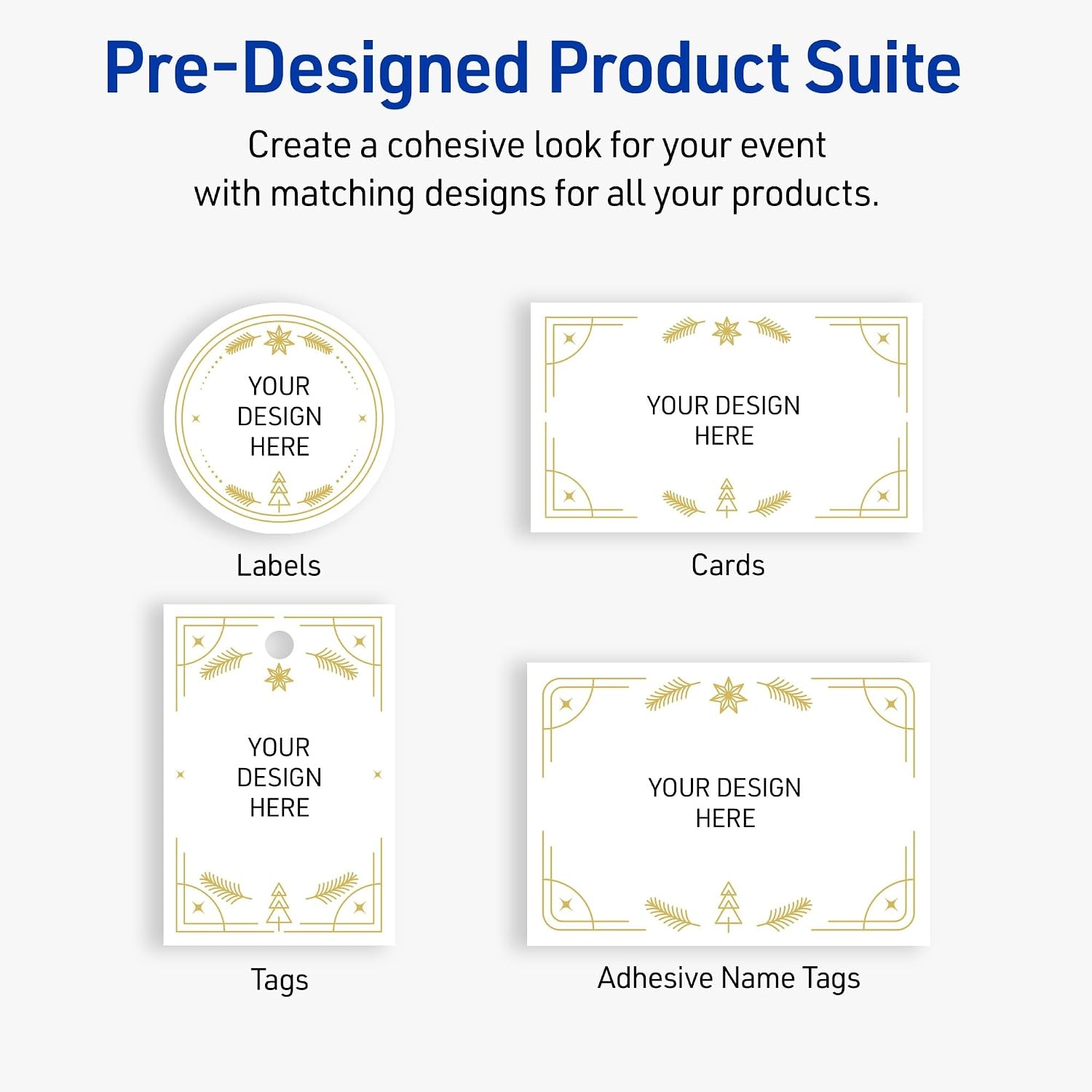 Pre-Designed Product Suite

Create a cohesive look for your event with matching designs for all your products.

YOUR DESIGN HERE

Labels

YOUR DESIGN HERE

Cards

YOUR DESIGN HERE

Tags

YOUR DESIGN HERE

Adhesive Name Tags